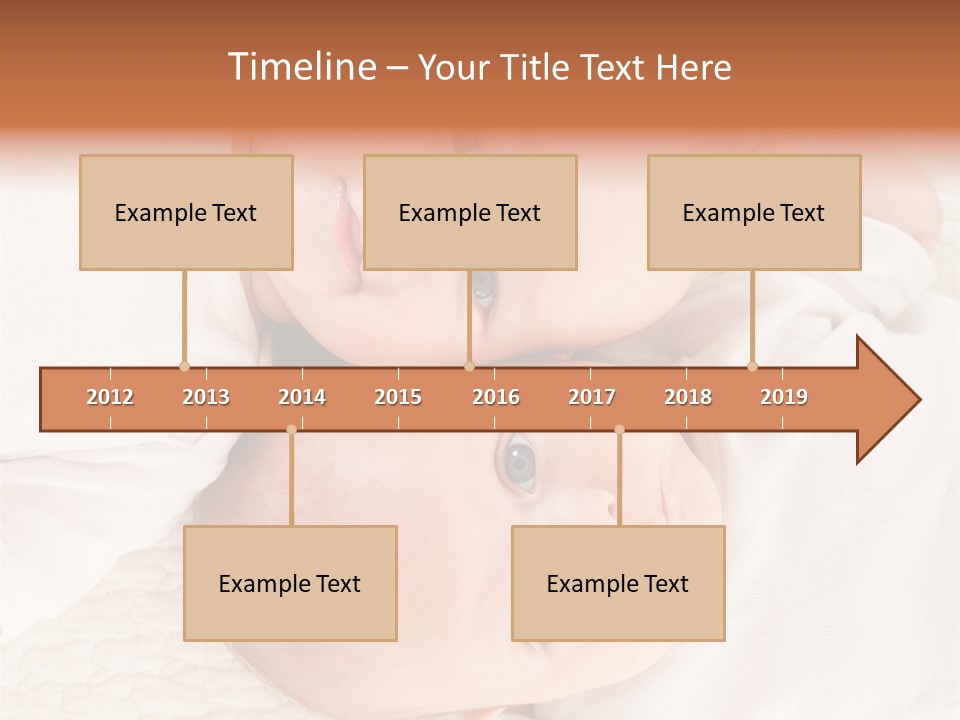 Timeline – Your Title Text Here

Example Text

Example Text

Example Text

2012 2013 2014 2015 2016 2017 2018 2019

Example Text

Example Text